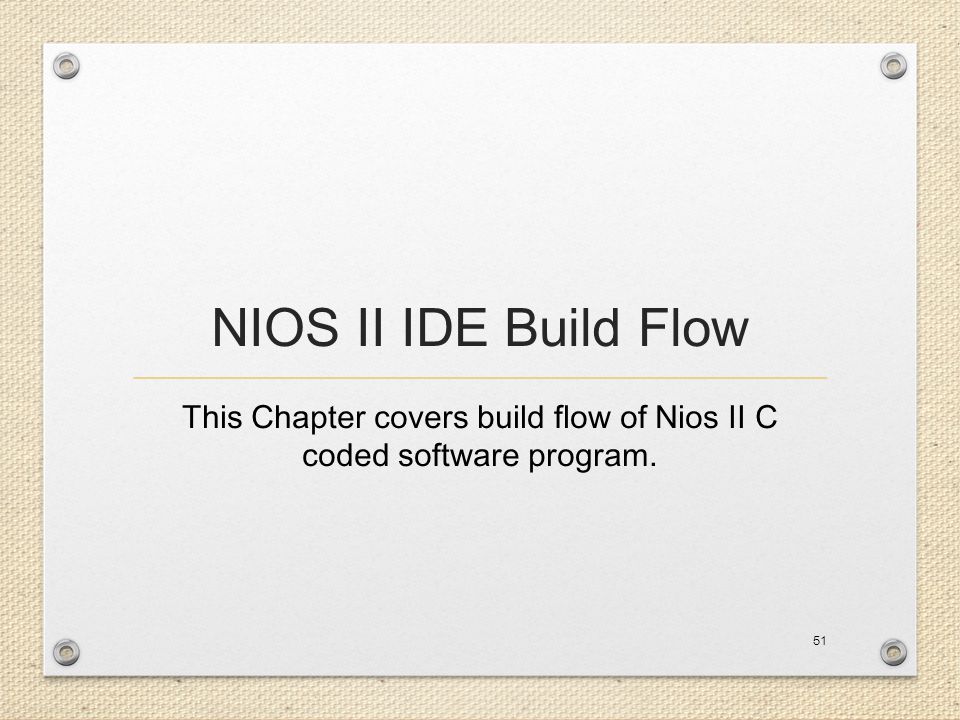 NIOS II IDE Build Flow

This Chapter covers build flow of Nios II C coded software program.

51